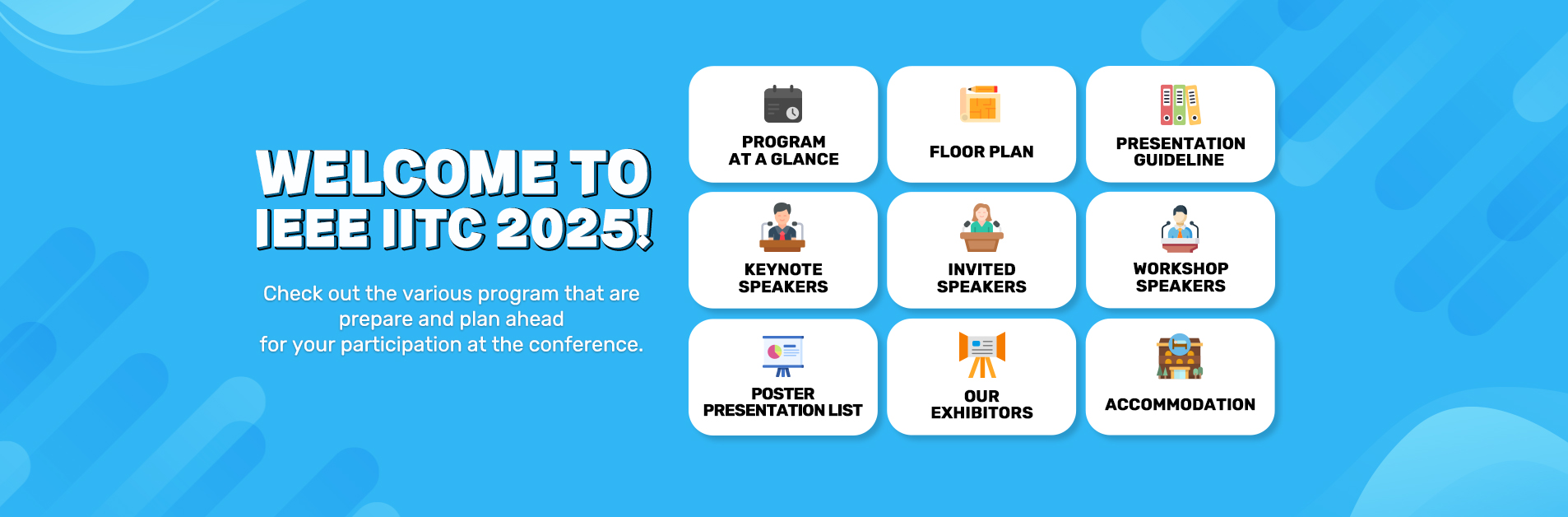 WELCOME TO IEEE IITC 2025!

Check out the various program that are prepare and plan ahead for your participation at the conference.

PROGRAM AT A GLANCE

FLOOR PLAN

PRESENTATION GUIDELINE

KEYNOTE SPEAKERS

INVITED SPEAKERS

WORKSHOP SPEAKERS

POSTER PRESENTATION LIST

OUR EXHIBITORS

ACCOMMODATION